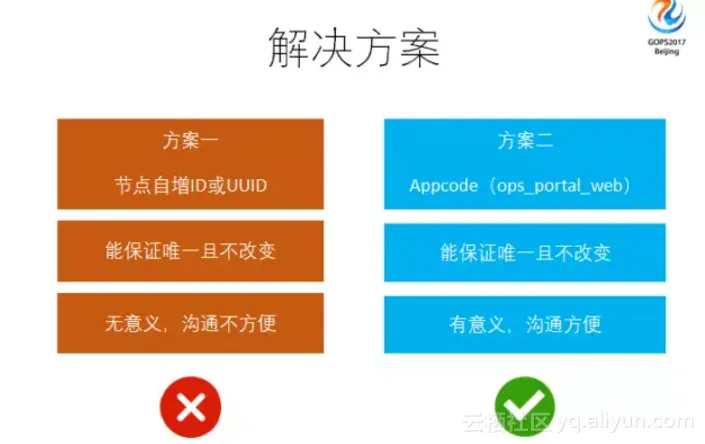 GOPS2017
Beijing

解决方案

方案一

节点自增ID或UUID

能保证唯一且不改变

无意义，沟通不方便

方案二

Appcode（ops_portal_web）

能保证唯一且不改变

有意义，沟通方便

云栖社区 yq.aliyun.com